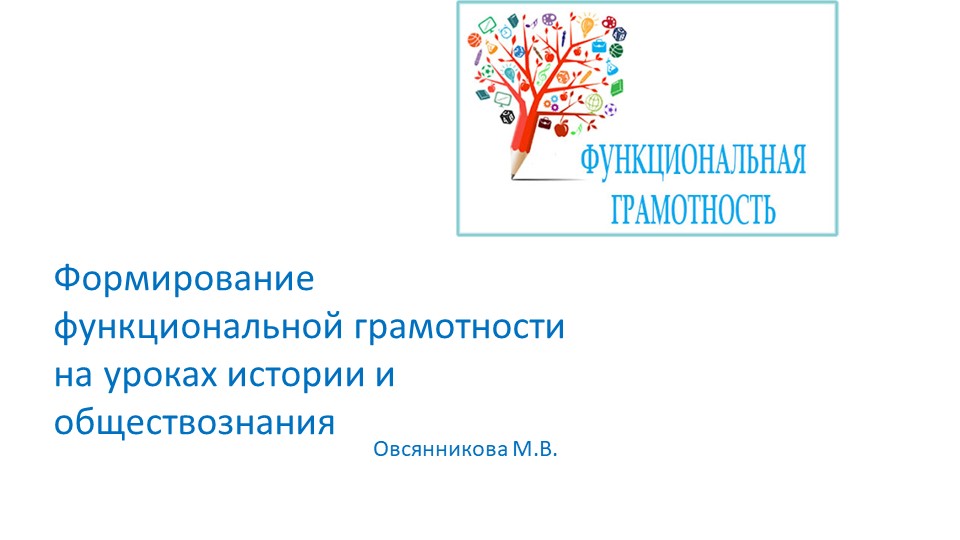 ФУНКЦИОНАЛЬНАЯ
ГРАМОТНОСТЬ

Формирование функциональной грамотности на уроках истории и обществознания

Овсянникова М.В.